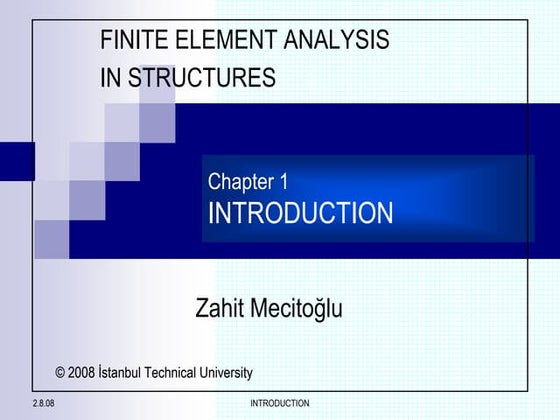 FINITE ELEMENT ANALYSIS
IN STRUCTURES

Chapter 1
INTRODUCTION

Zahit Mecitoğlu

© 2008 İstanbul Technical University

2.8.08

INTRODUCTION